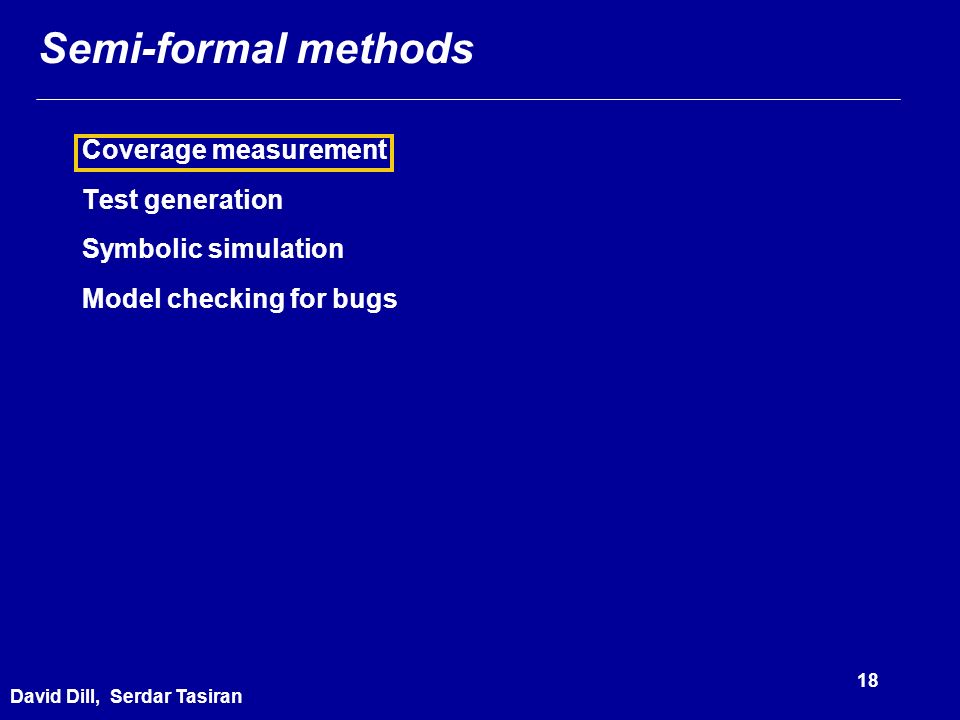 Semi-formal methods

Coverage measurement

Test generation

Symbolic simulation

Model checking for bugs

18

David Dill, Serdar Tasiran